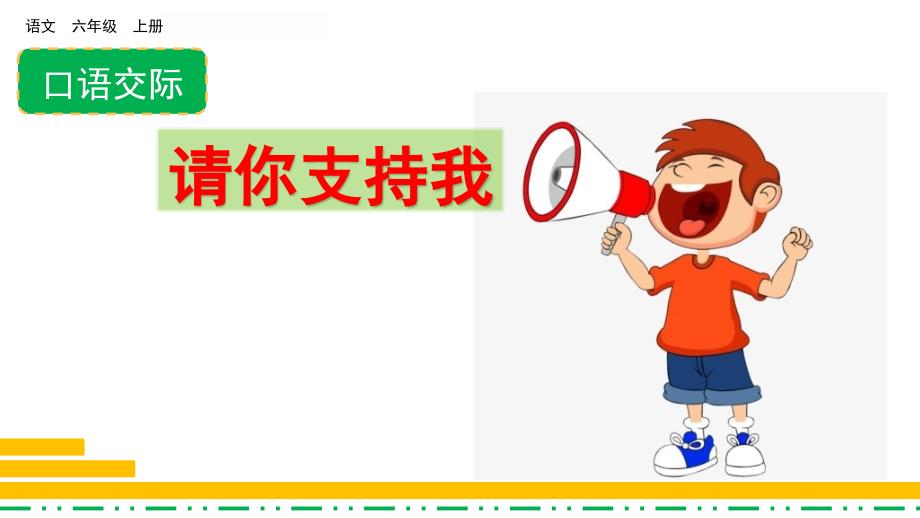 语文　六年级　上册

口语交际

请你支持我